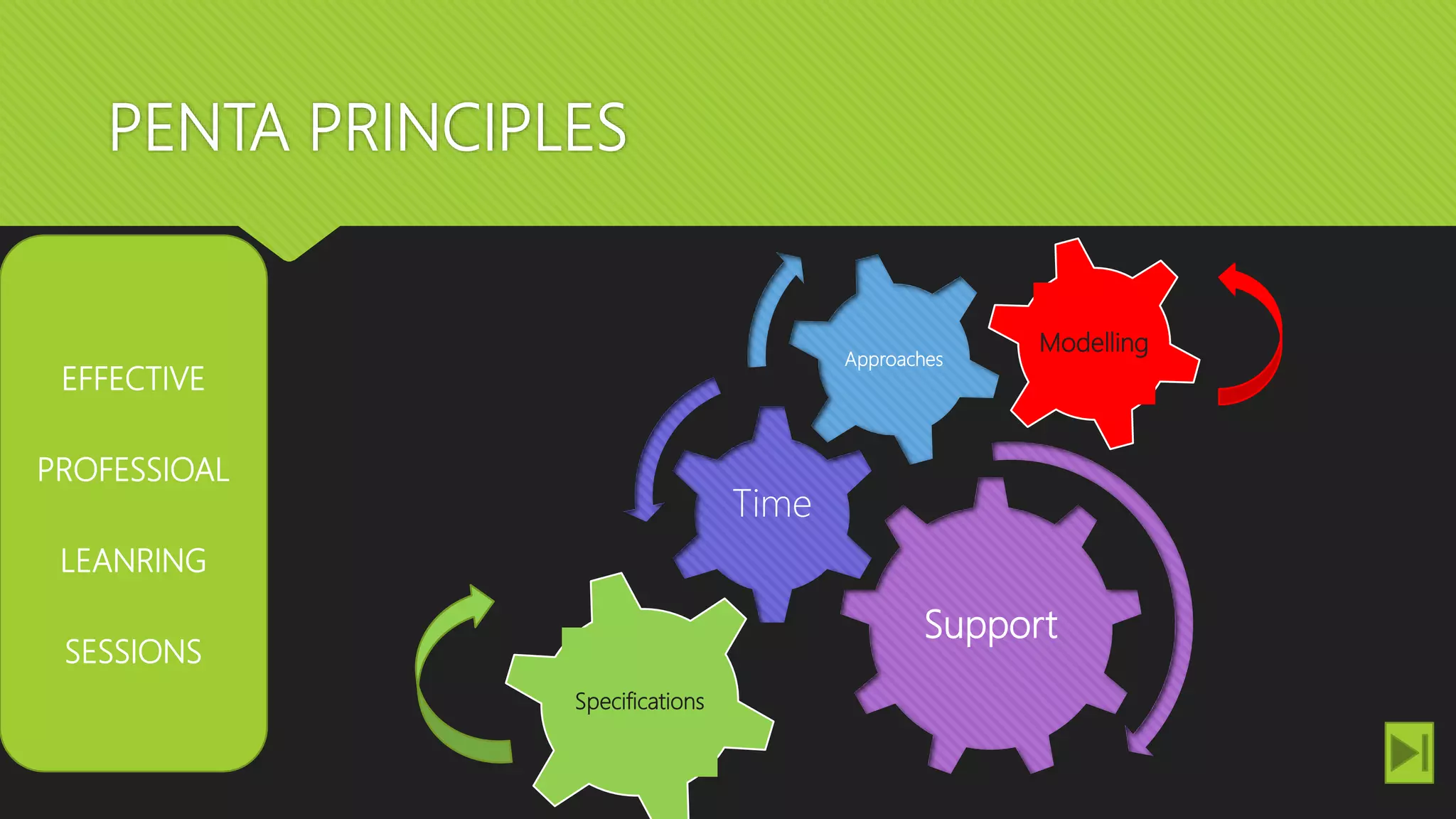 PENTA PRINCIPLES

EFFECTIVE

PROFESSIOAL

LEANRING

SESSIONS

Approaches

Modelling

Time

Support

Specifications